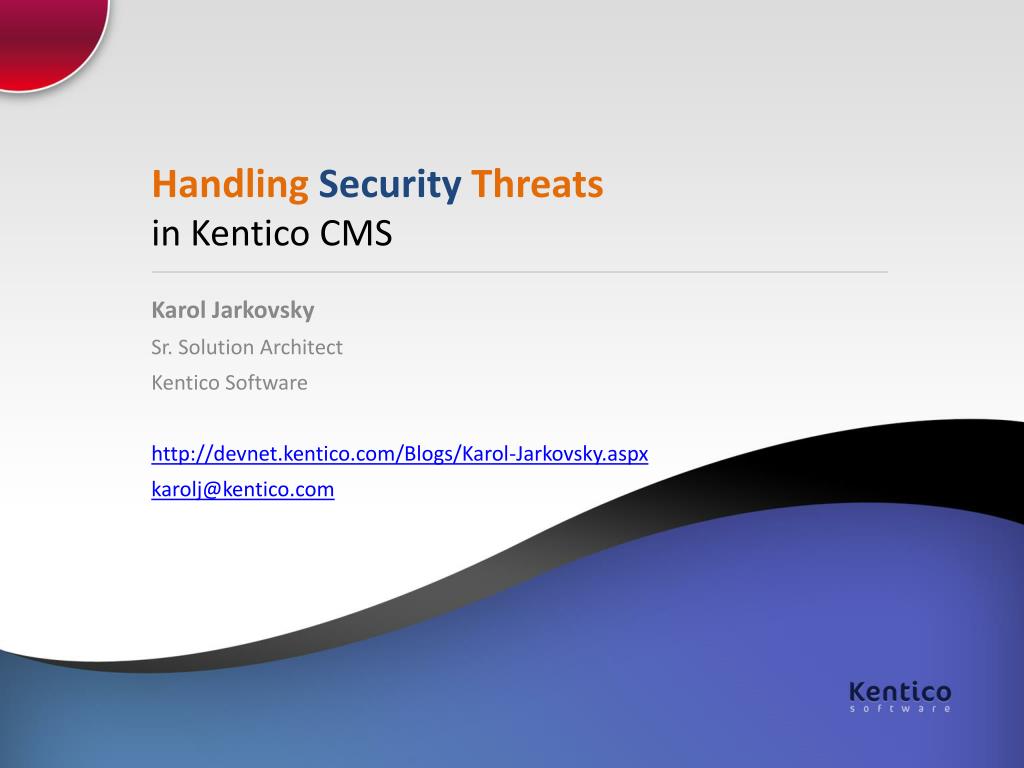 Handling Security Threats
in Kentico CMS

Karol Jarkovsky

Sr. Solution Architect

Kentico Software

http://devnet.kentico.com/Blogs/Karol-Jarkovsky.aspx

karolj@kentico.com

Kentico
software